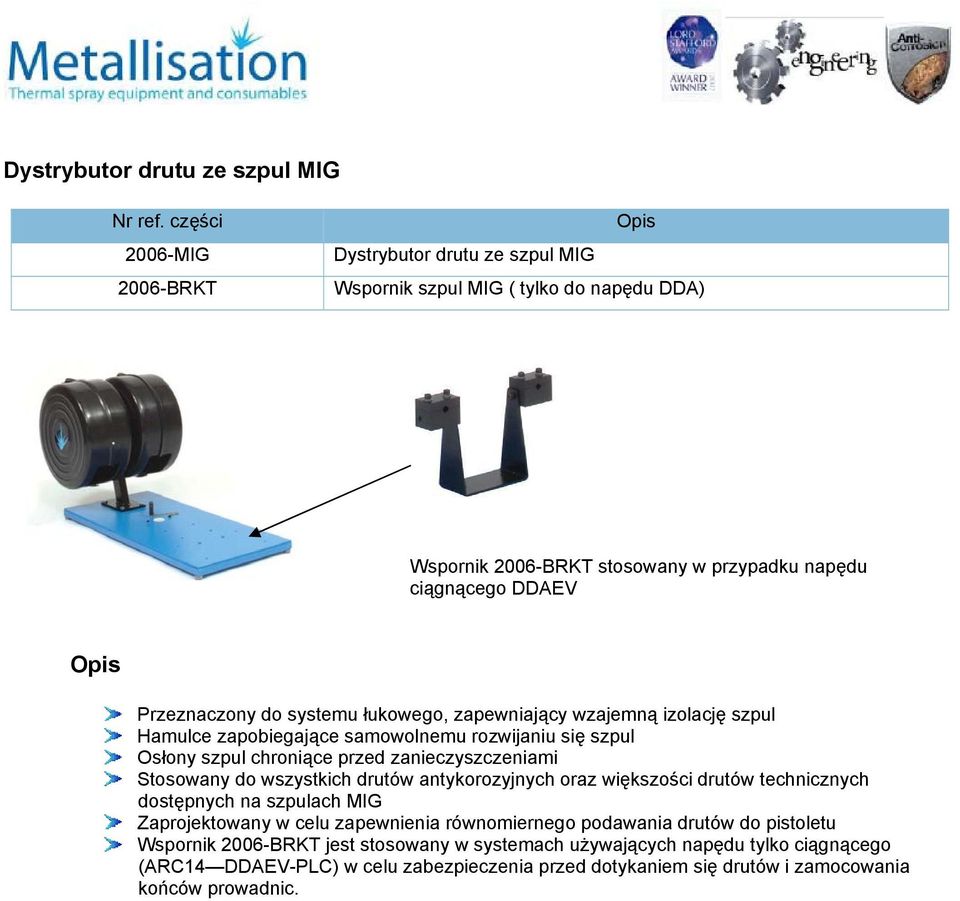 Metallisation
Thermal spray equipment and consumables

LORD STAFFORD AWARDS AWARD WINNER

engineering

Anti-Corrosion

Dystrybutor drutu ze szpul MIG

| Nr ref. części | Opis |
|---|---|
| 2006-MIG | Dystrybutor drutu ze szpul MIG |
| 2006-BRKT | Wspornik szpul MIG ( tylko do napędu DDA) |

Wspornik 2006-BRKT stosowany w przypadku napędu ciągnącego DDAEV

Opis

Przeznaczony do systemu łukowego, zapewniający wzajemną izolację szpul
Hamulce zapobiegające samowolnemu rozwijaniu się szpul
Osłony szpul chroniące przed zanieczyszczeniami
Stosowany do wszystkich drutów antykorozyjnych oraz większości drutów technicznych dostępnych na szpulach MIG
Zaprojektowany w celu zapewnienia równomiernego podawania drutów do pistoletu
Wspornik 2006-BRKT jest stosowany w systemach używających napędu tylko ciągnącego (ARC14—DDAEV-PLC) w celu zabezpieczenia przed dotykaniem się drutów i zamocowania końców prowadnic.